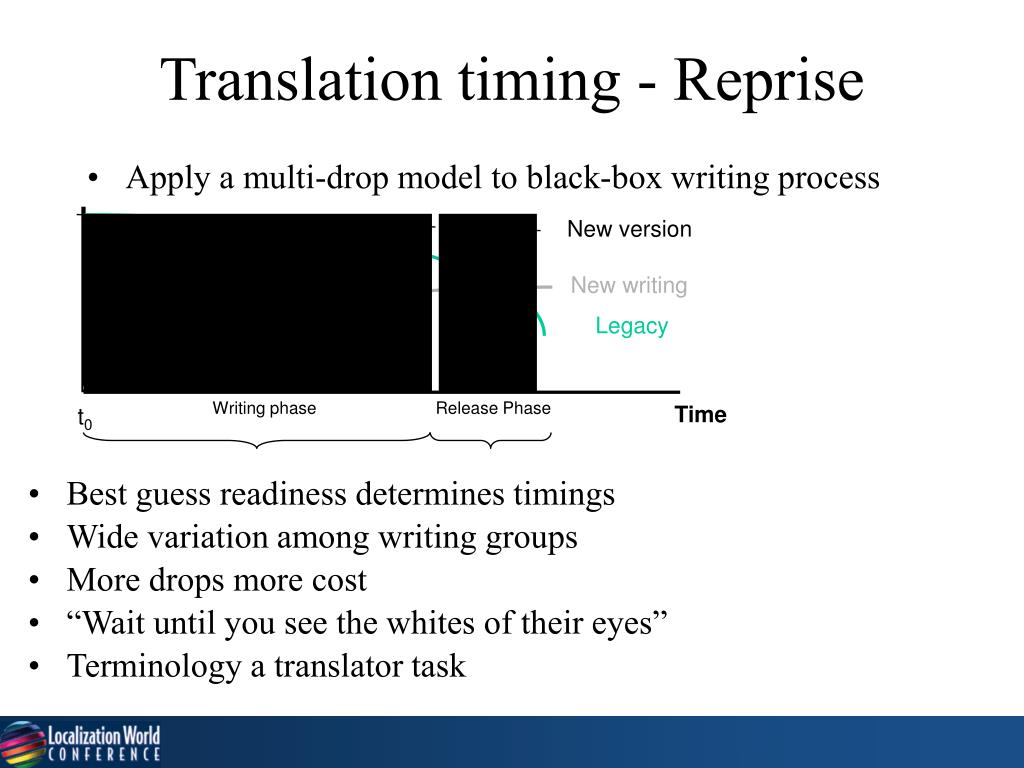 Translation timing - Reprise

• Apply a multi-drop model to black-box writing process

New version
New writing
Legacy

$t_0$
Writing phase
Release Phase
Time

• Best guess readiness determines timings
• Wide variation among writing groups
• More drops more cost
• “Wait until you see the whites of their eyes”
• Terminology a translator task

Localization World
CONFERENCE